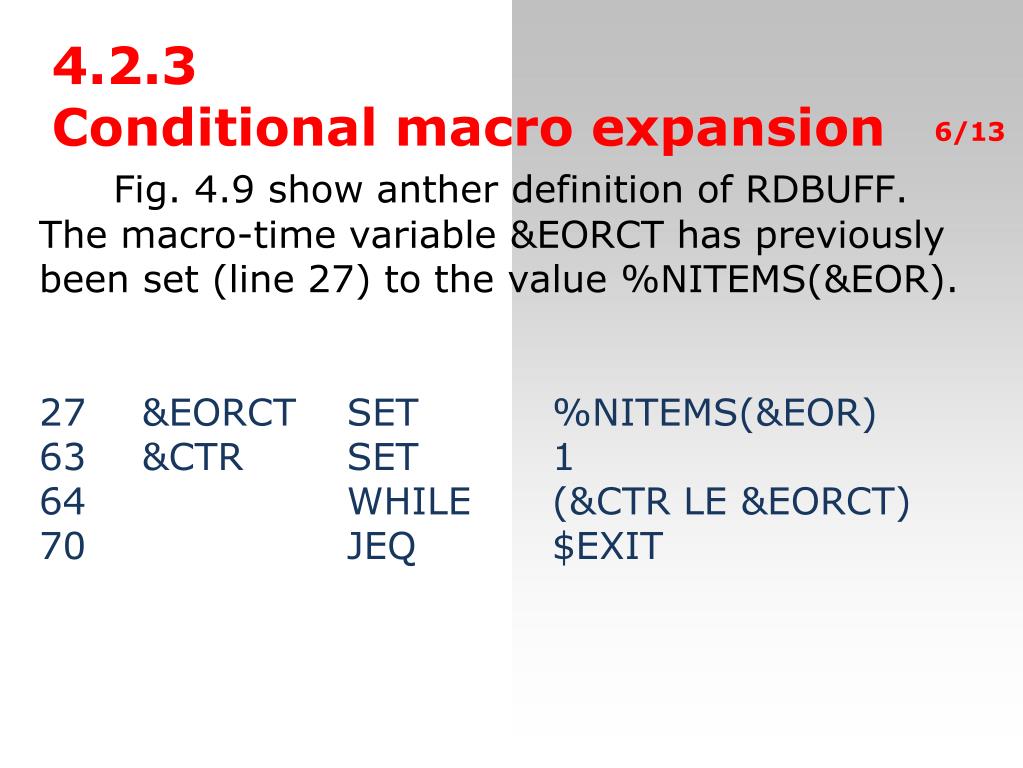 4.2.3
Conditional macro expansion 6/13

Fig. 4.9 show anther definition of RDBUFF. The macro-time variable &EORCT has previously been set (line 27) to the value %NITEMS(&EOR).

| 27 | &EORCT | SET | %NITEMS(&EOR) |
|---|---|---|---|
| 63 | &CTR | SET | 1 |
| 64 | | WHILE | (&CTR LE &EORCT) |
| 70 | | JEQ | $EXIT |